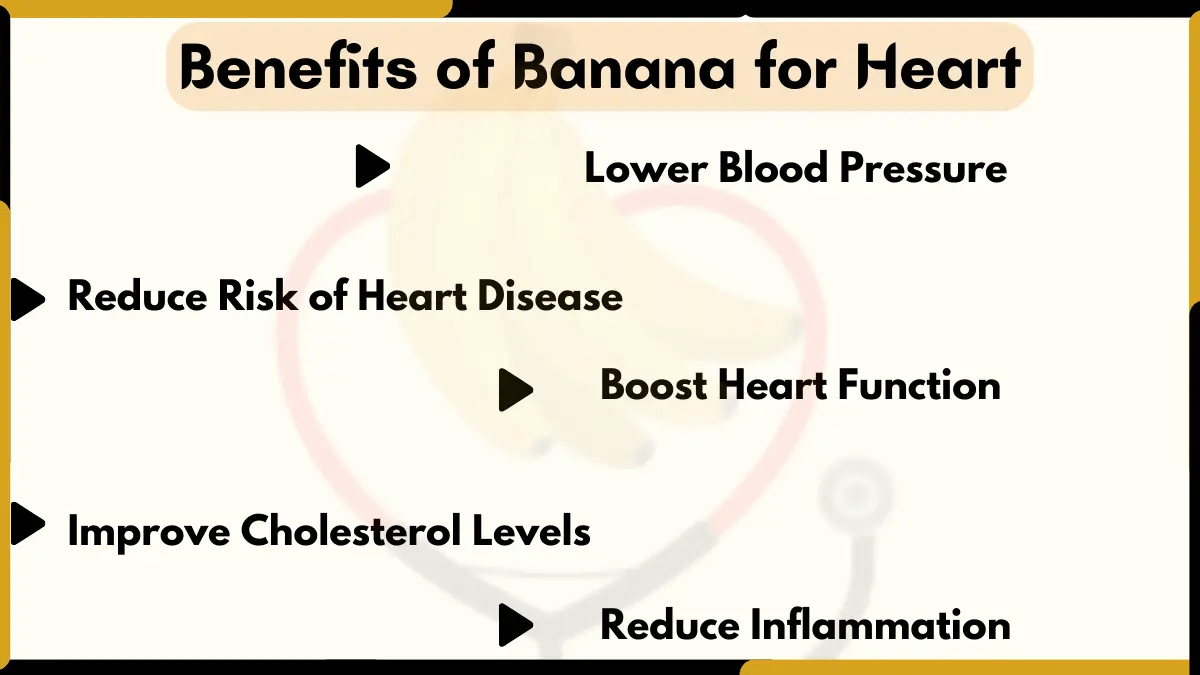 Benefits of Banana for Heart

Lower Blood Pressure

Reduce Risk of Heart Disease

Boost Heart Function

Improve Cholesterol Levels

Reduce Inflammation